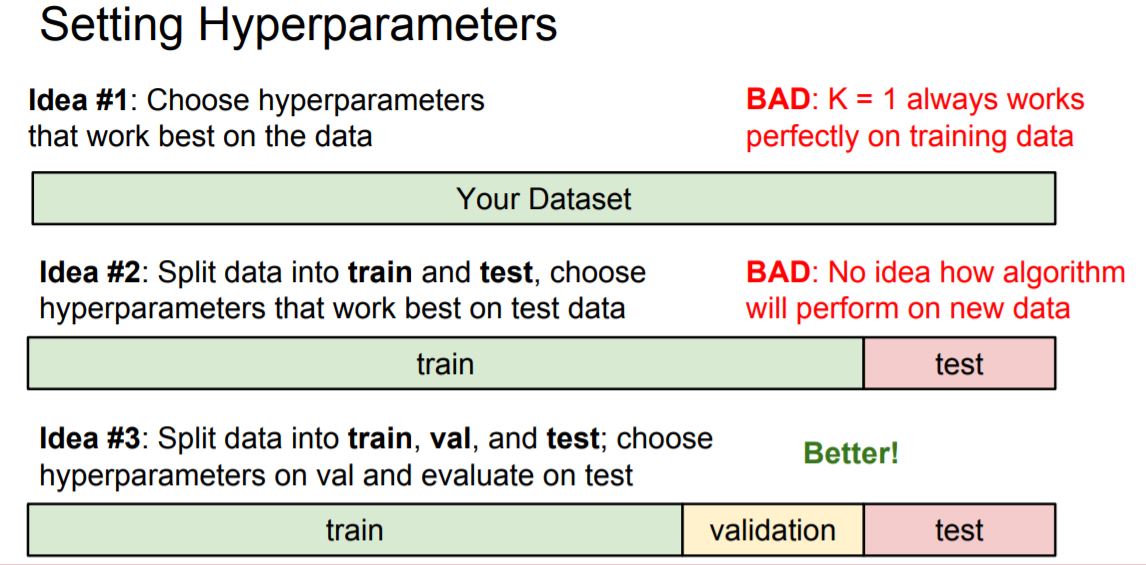 Setting Hyperparameters

Idea #1: Choose hyperparameters that work best on the data

BAD: K = 1 always works perfectly on training data

Your Dataset

Idea #2: Split data into train and test, choose hyperparameters that work best on test data

BAD: No idea how algorithm will perform on new data

train

test

Idea #3: Split data into train, val, and test; choose hyperparameters on val and evaluate on test

Better!

train

validation

test